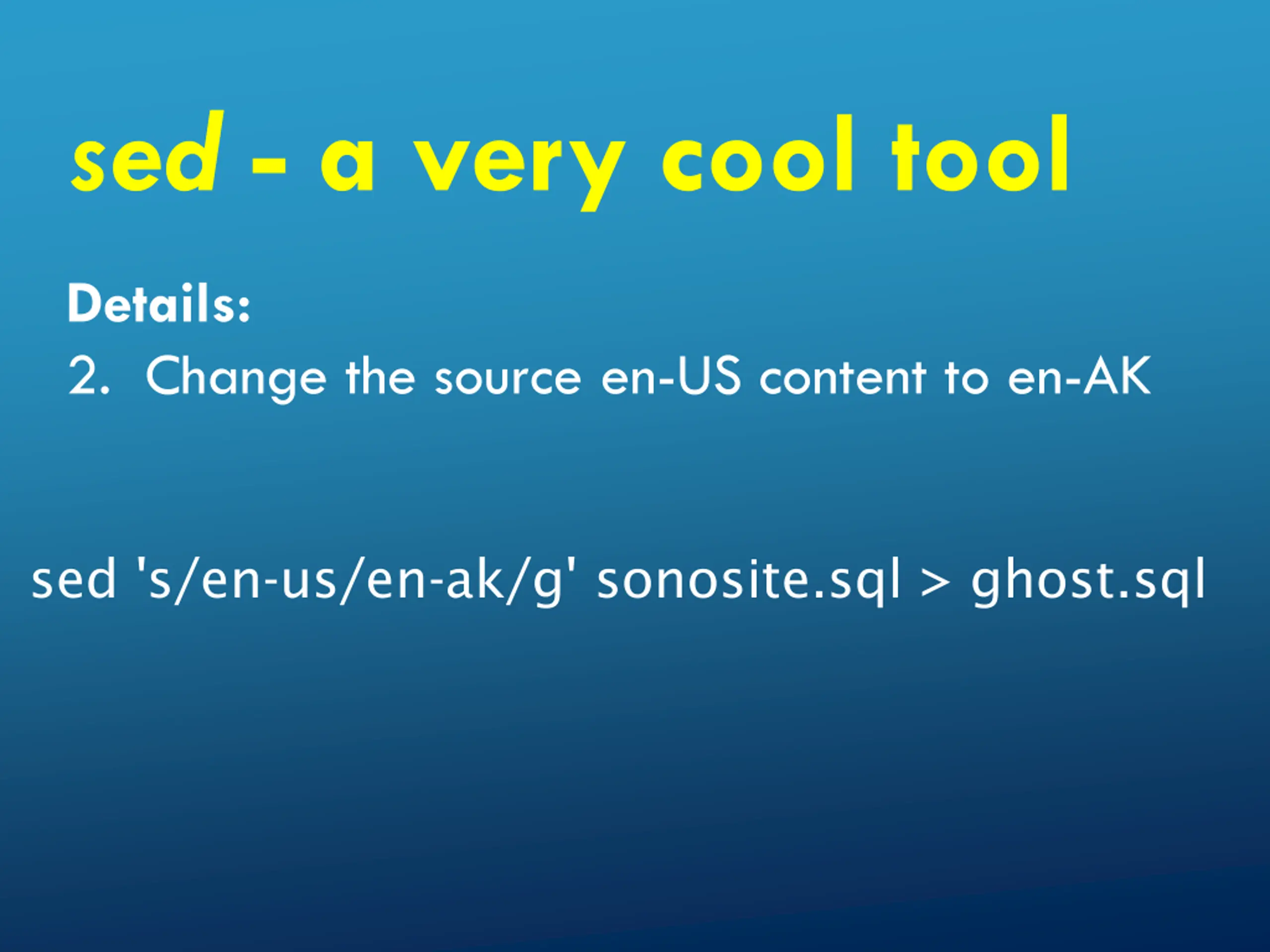 sed - a very cool tool

Details:

2. Change the source en-US content to en-AK

sed 's/en-us/en-ak/g' sonosite.sql > ghost.sql